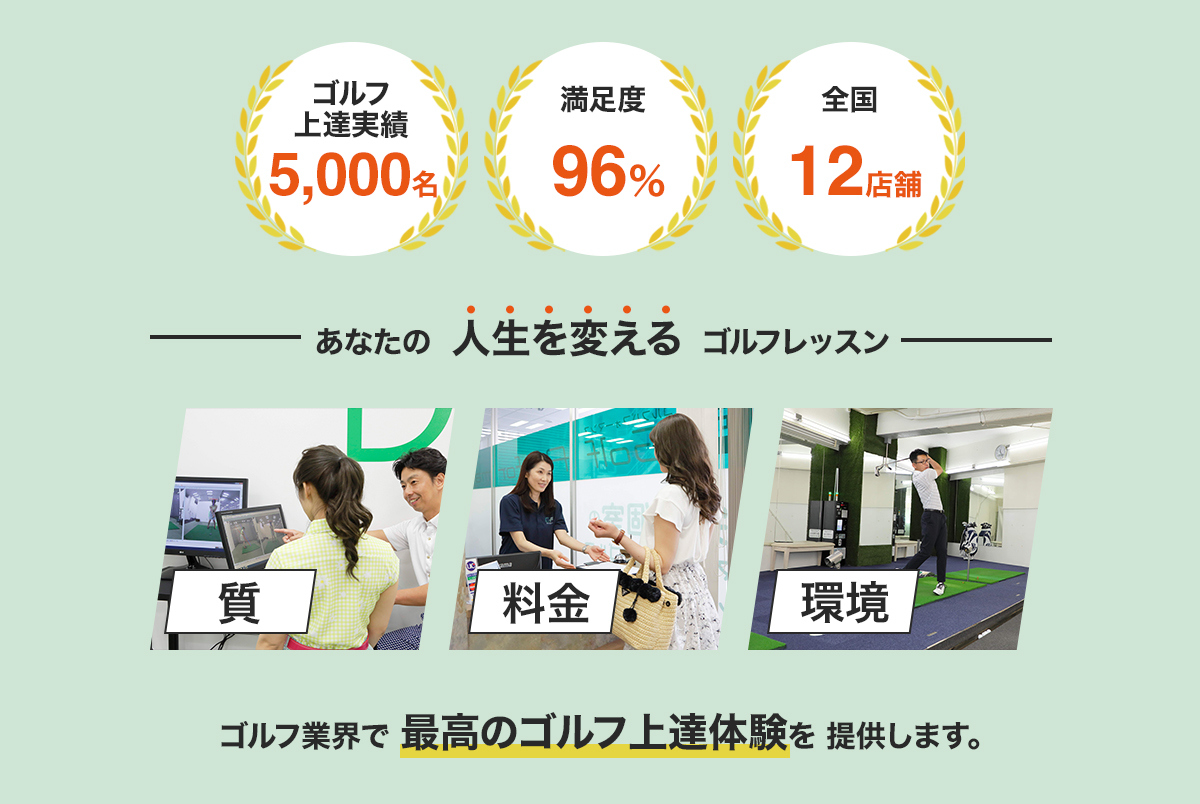 ゴルフ
上達実績
5,000名

満足度
96%

全国
12店舗

あなたの 人生を変える ゴルフレッスン

質

料金

環境

ゴルフ業界で 最高のゴルフ上達体験を 提供します。